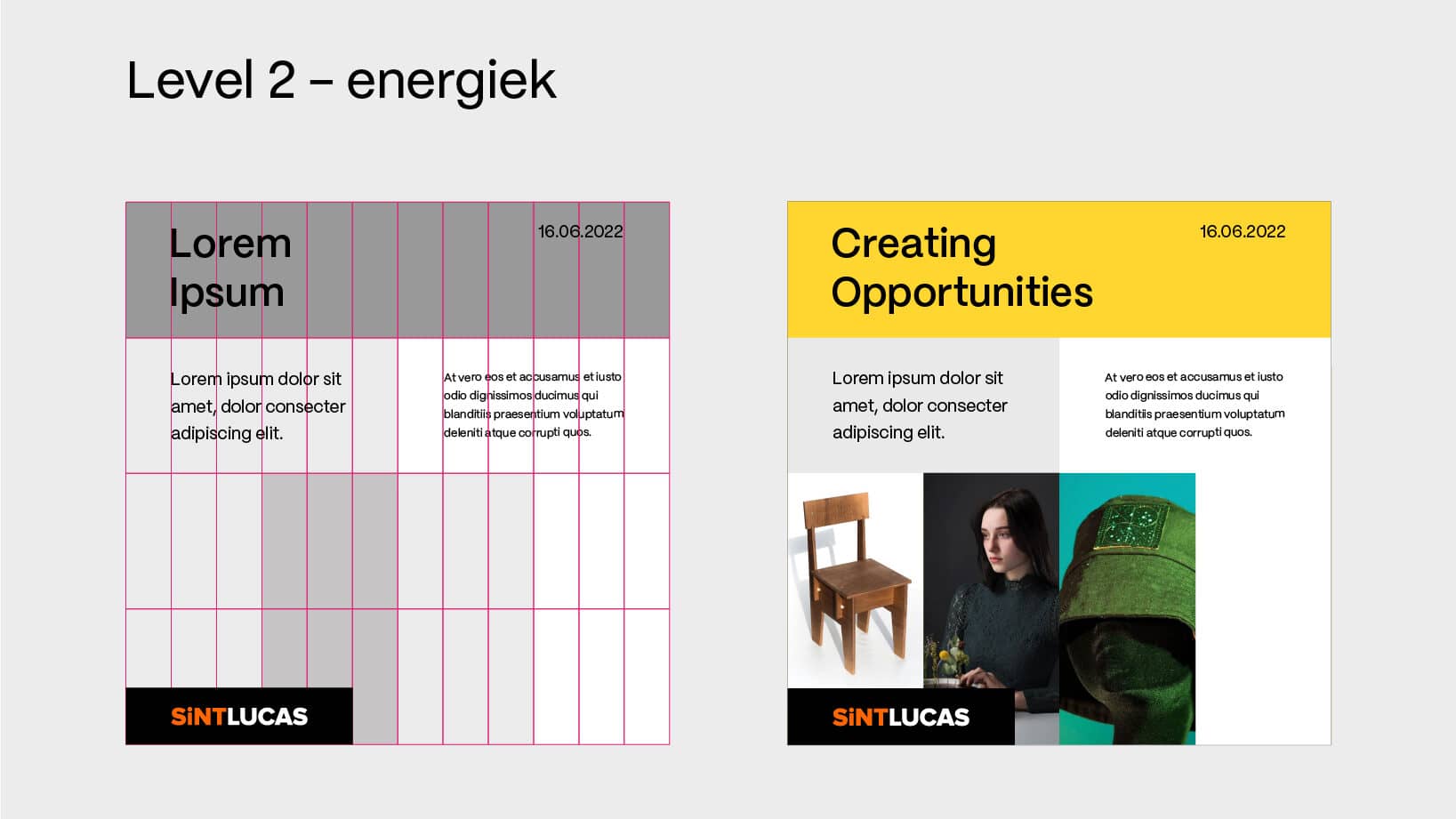 Level 2 – energiek

Lorem Ipsum

16.06.2022

Lorem ipsum dolor sit amet, dolor consecter adipiscing elit.

At vero eos et accusamus et iusto odio dignissimos ducimus qui blanditiis praesentium voluptatum deleniti atque corrupti quos.

SiNTLUCAS

Creating Opportunities

16.06.2022

Lorem ipsum dolor sit amet, dolor consecter adipiscing elit.

At vero eos et accusamus et iusto odio dignissimos ducimus qui blanditiis praesentium voluptatum deleniti atque corrupti quos.

SiNTLUCAS